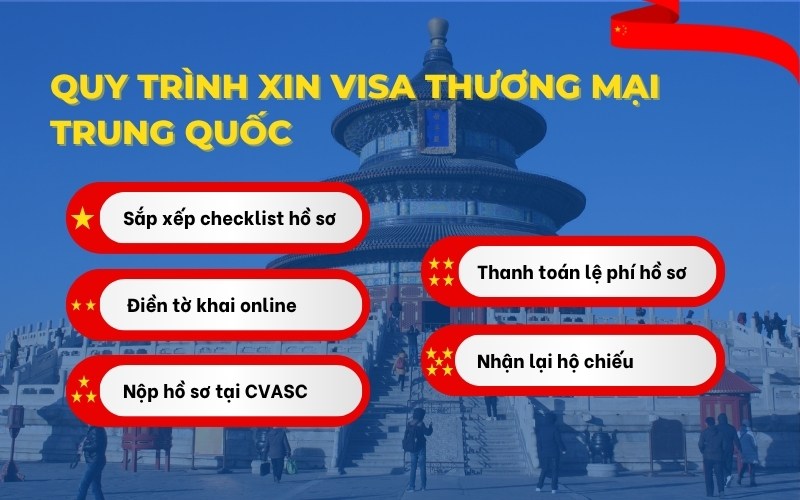 QUY TRÌNH XIN VISA THƯƠNG MẠI TRUNG QUỐC

Sắp xếp checklist hồ sơ

Điền tờ khai online

Nộp hồ sơ tại CVASC

Thanh toán lệ phí hồ sơ

Nhận lại hộ chiếu